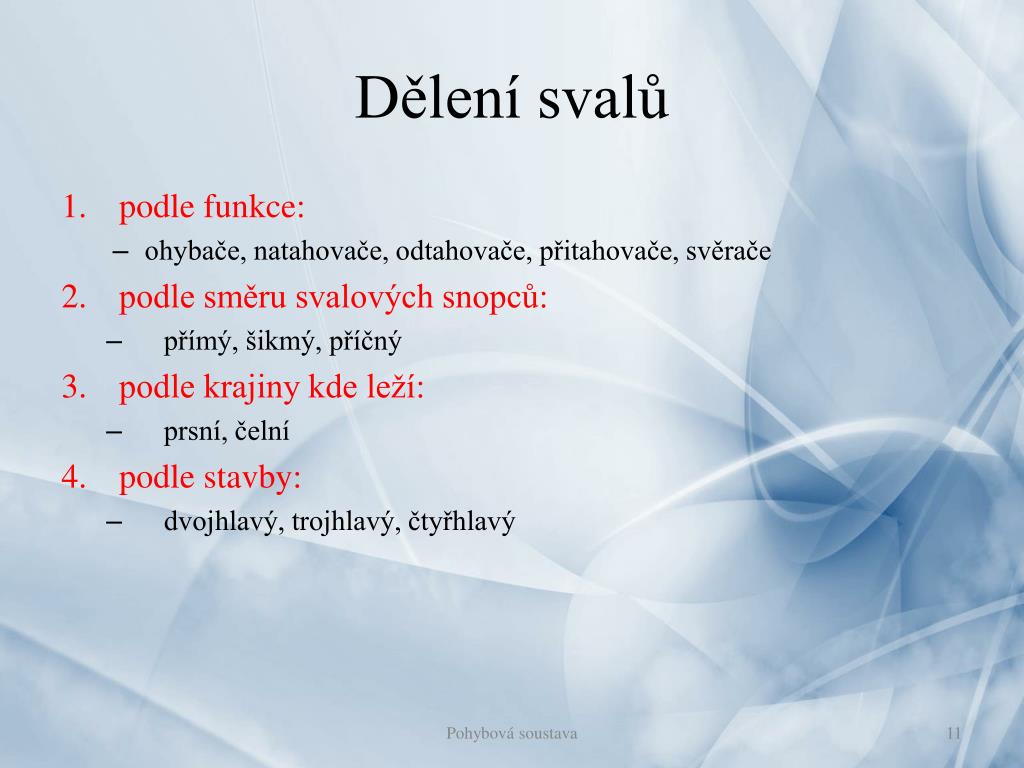 Dělení svalů

1. podle funkce:
– ohybače, natahovače, odtahovače, přitahovače, svěrače
2. podle směru svalových snopců:
– přímý, šikmý, příčný
3. podle krajiny kde leží:
– prsní, čelní
4. podle stavby:
– dvojhlavý, trojhlavý, čtyřhlavý

Pohybová soustava

11